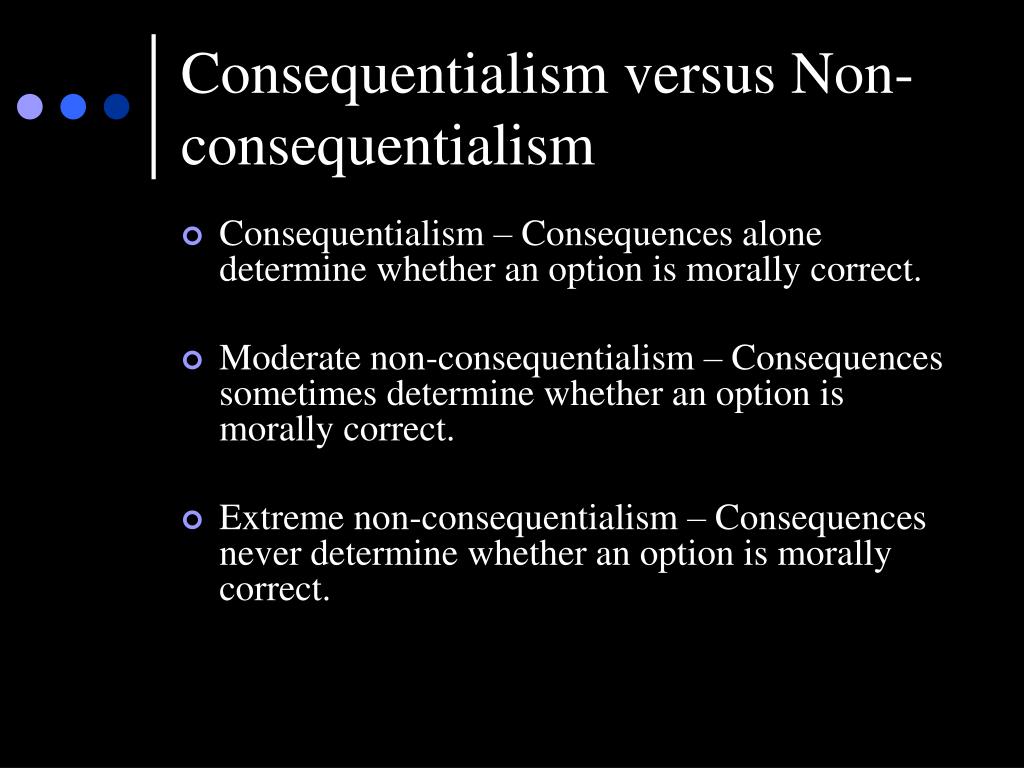 Consequentialism versus Non-consequentialism

Consequentialism – Consequences alone determine whether an option is morally correct.

Moderate non-consequentialism – Consequences sometimes determine whether an option is morally correct.

Extreme non-consequentialism – Consequences never determine whether an option is morally correct.